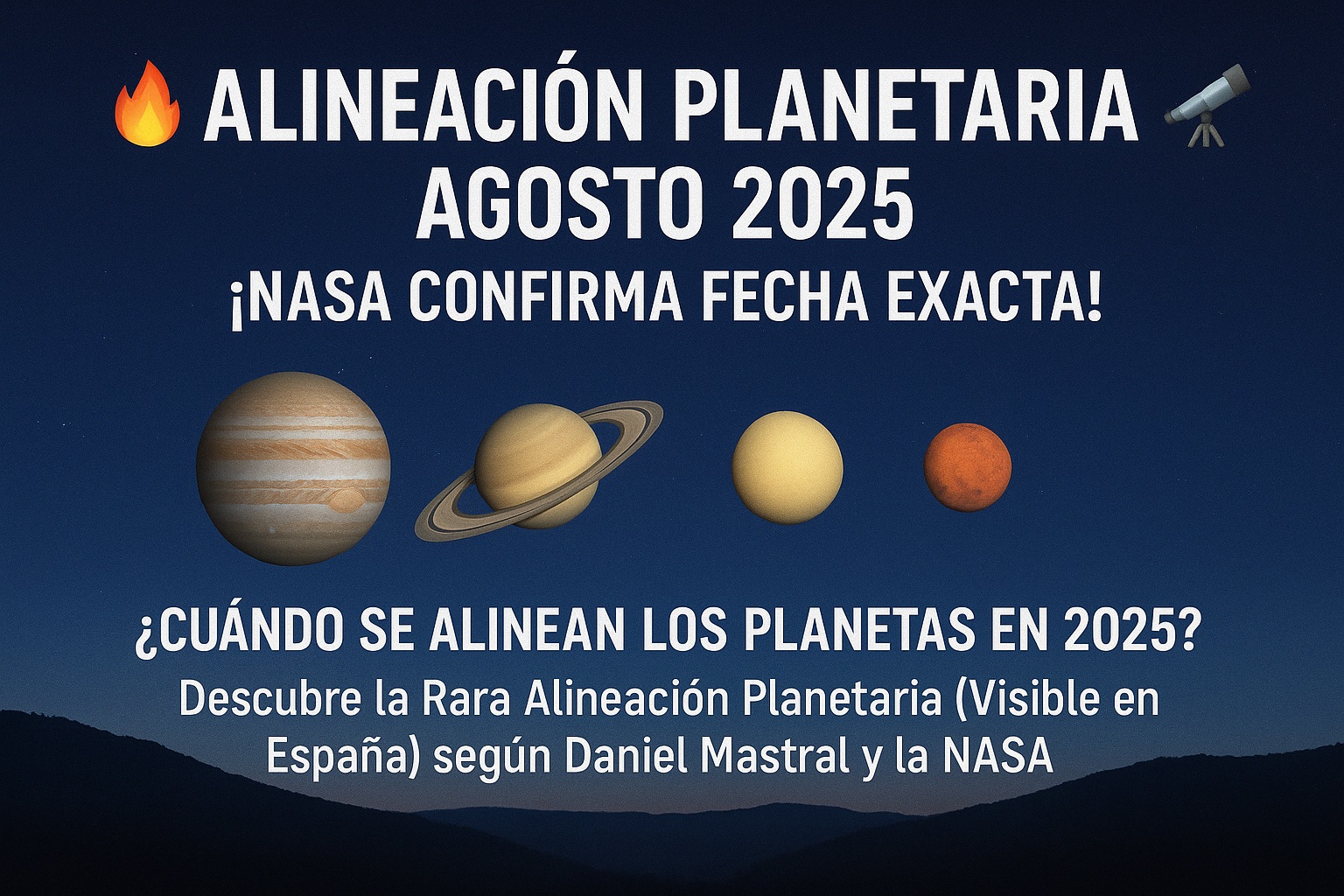 🔥 ALINEACIÓN PLANETARIA 🔭
AGOSTO 2025
¡NASA CONFIRMA FECHA EXACTA!

¿CUÁNDO SE ALINEAN LOS PLANETAS EN 2025?
Descubre la Rara Alineación Planetaria (Visible en España) según Daniel Mastral y la NASA